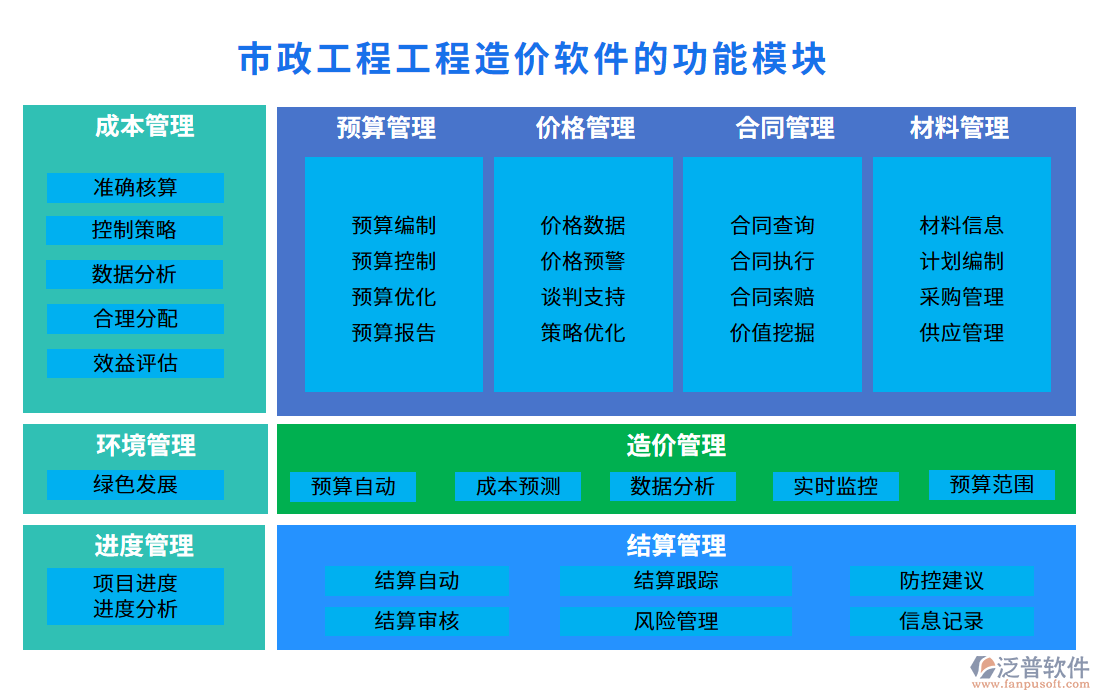 市政工程工程造价软件的功能模块

成本管理

准确核算

控制策略

数据分析

合理分配

效益评估

预算管理

预算编制
预算控制
预算优化
预算报告

价格管理

价格数据
价格预警
谈判支持
策略优化

合同管理

合同查询
合同执行
合同索赔
价值挖掘

材料管理

材料信息
计划编制
采购管理
供应管理

环境管理

绿色发展

造价管理

预算自动

成本预测

数据分析

实时监控

预算范围

进度管理

项目进度
进度分析

结算管理

结算自动

结算跟踪

防控建议

结算审核

风险管理

信息记录

泛普软件
www.fanpusoft.com